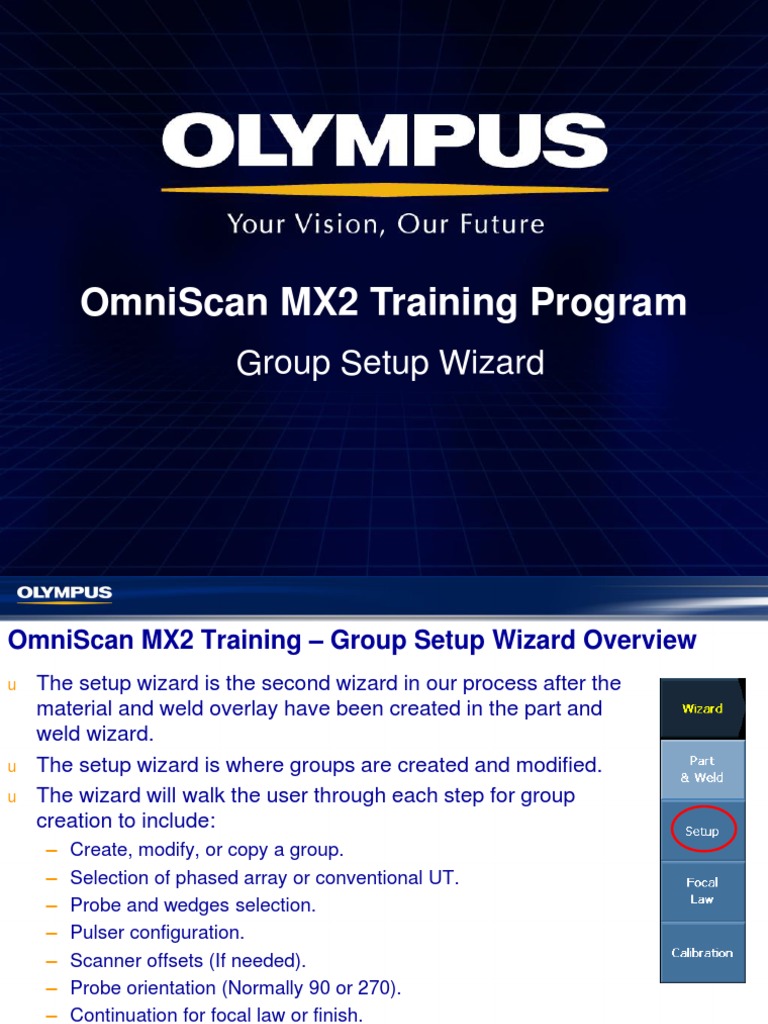 OLYMPUS

Your Vision, Our Future

OmniScan MX2 Training Program

Group Setup Wizard

OLYMPUS

OmniScan MX2 Training – Group Setup Wizard Overview

u The setup wizard is the second wizard in our process after the material and weld overlay have been created in the part and weld wizard.

u The setup wizard is where groups are created and modified.

u The wizard will walk the user through each step for group creation to include:

– Create, modify, or copy a group.
– Selection of phased array or conventional UT.
– Probe and wedges selection.
– Pulser configuration.
– Scanner offsets (If needed).
– Probe orientation (Normally 90 or 270).
– Continuation for focal law or finish.

Wizard

Part & Weld

Setup

Focal Law

Calibration